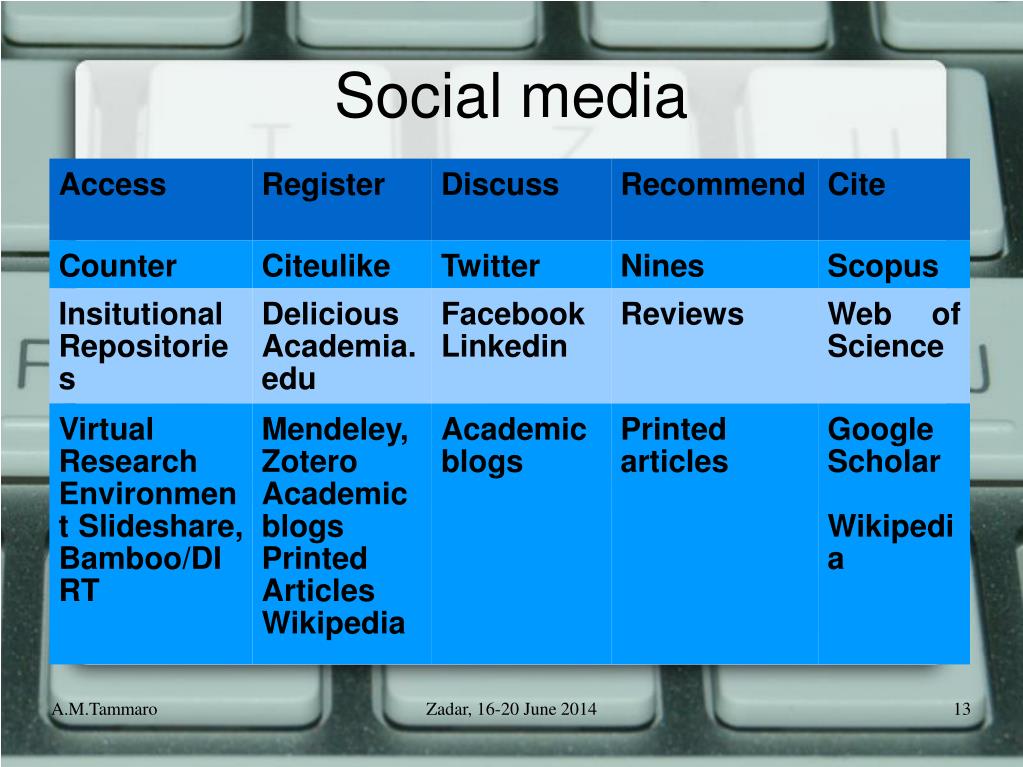 Social media

| Access | Register | Discuss | Recommend | Cite |
|---|---|---|---|---|
| Counter | Citeulike | Twitter | Nines | Scopus |
| Insitutional Repositories | Delicious Academia.edu | Facebook Linkedin | Reviews | Web of Science |
| Virtual Research Environment Slideshare, Bamboo/DIRT | Mendeley, Zotero Academic blogs Printed Articles Wikipedia | Academic blogs | Printed articles | Google Scholar Wikipedia |

A.M.Tammaro

Zadar, 16-20 June 2014

13